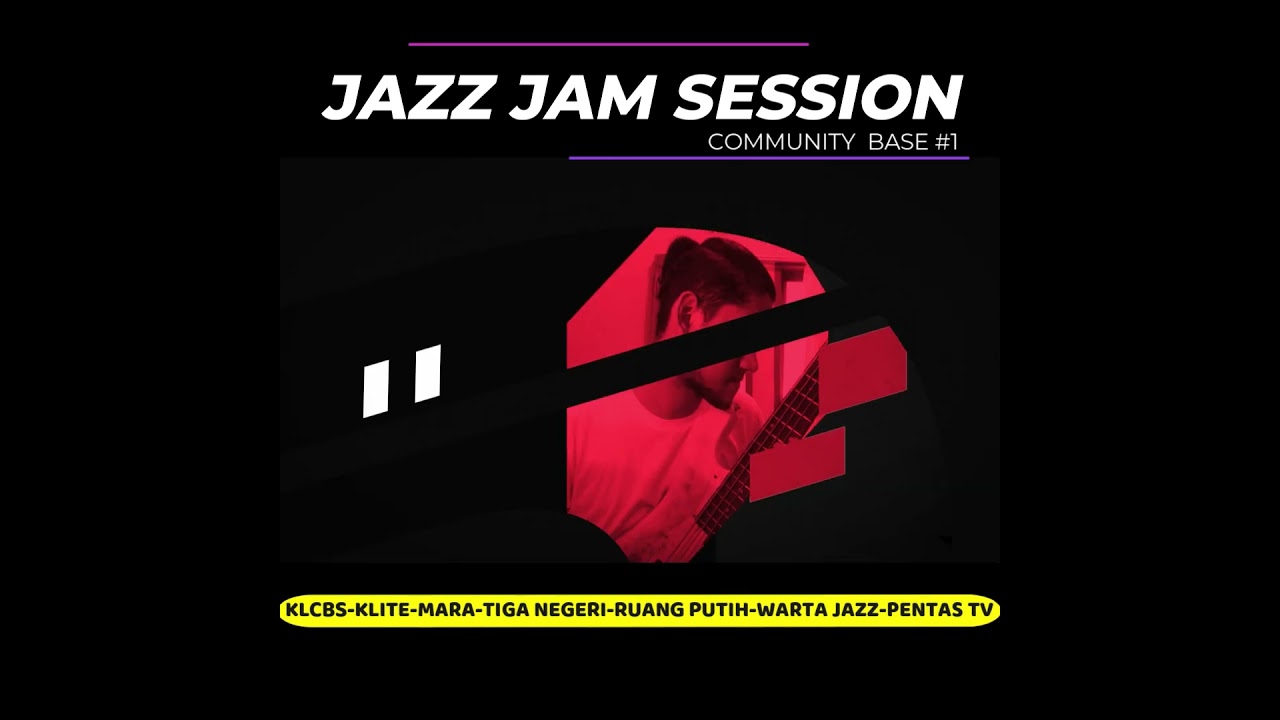 JAZZ JAM SESSION
COMMUNITY BASE #1

KLCBS-KLITE-MARA-TIGA NEGERI-RUANG PUTIH-WARTA JAZZ-PENTAS TV